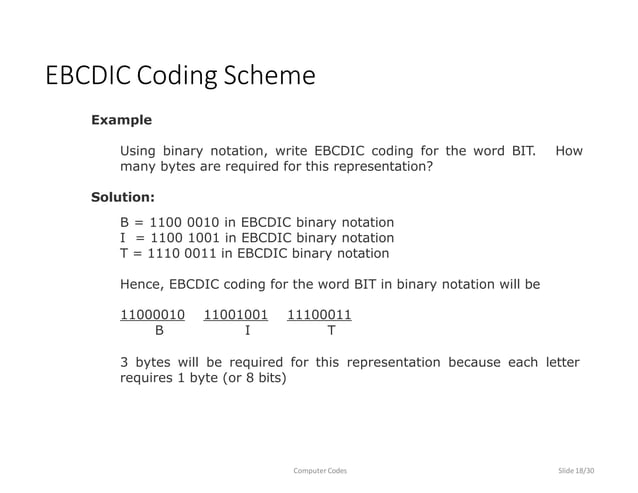 EBCDIC Coding Scheme

Example

Using binary notation, write EBCDIC coding for the word BIT. How many bytes are required for this representation?

Solution:

B = 1100 0010 in EBCDIC binary notation
I = 1100 1001 in EBCDIC binary notation
T = 1110 0011 in EBCDIC binary notation

Hence, EBCDIC coding for the word BIT in binary notation will be

11000010 11001001 11100011
B I T

3 bytes will be required for this representation because each letter requires 1 byte (or 8 bits)

Computer Codes

Slide 18/30